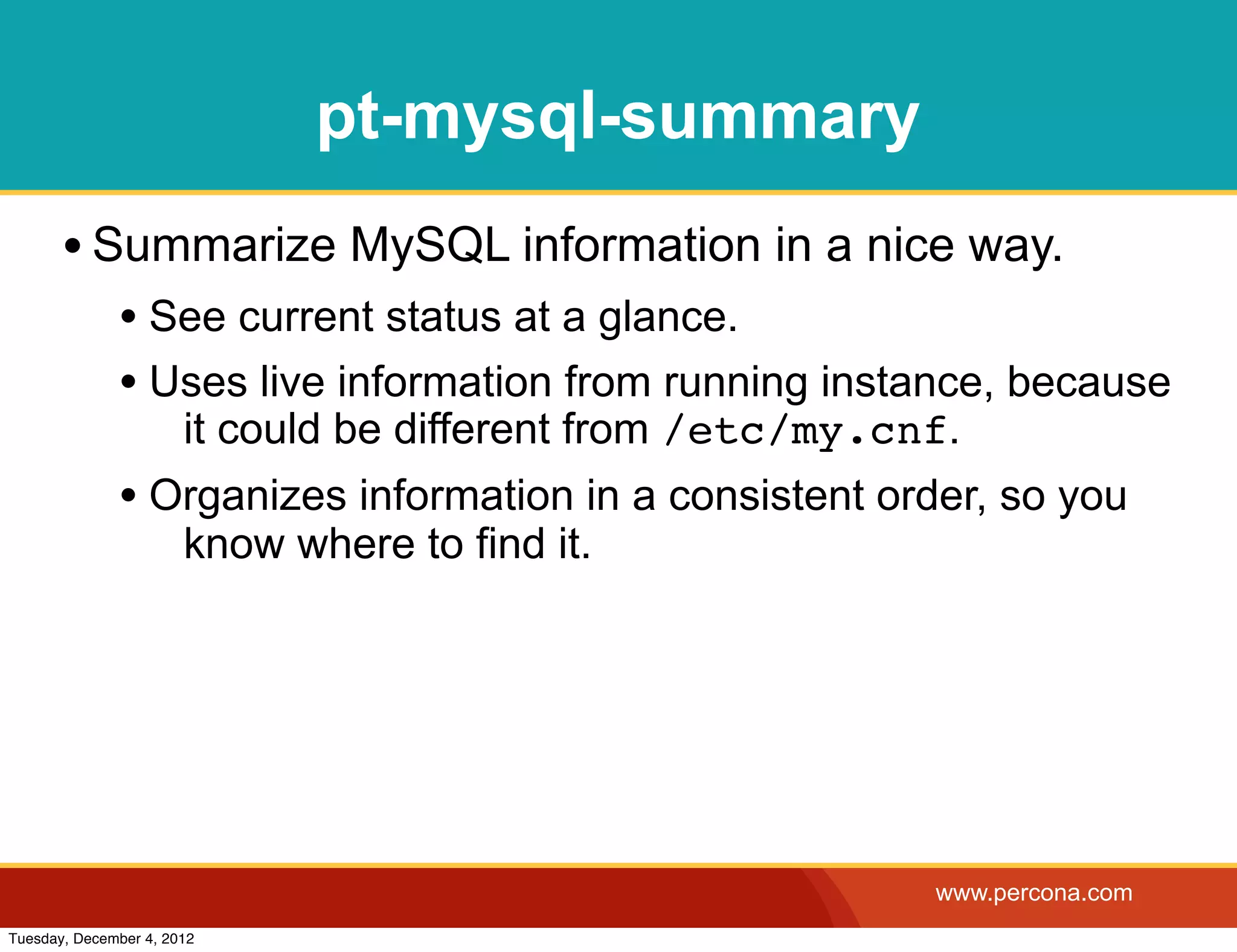 pt-mysql-summary

• Summarize MySQL information in a nice way.

• See current status at a glance.

• Uses live information from running instance, because it could be different from /etc/my.cnf.

• Organizes information in a consistent order, so you know where to find it.

www.percona.com

Tuesday, December 4, 2012